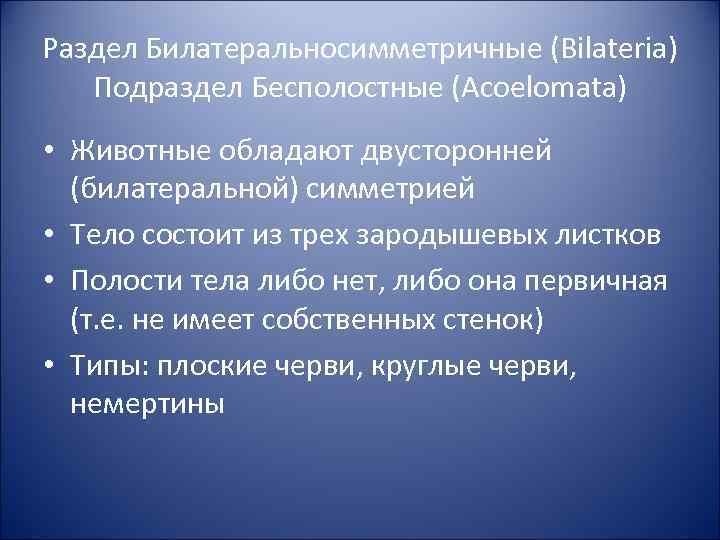 Раздел Билатеральносимметричные (Bilateria)
Подраздел Бесполостные (Acoelomata)

• Животные обладают двусторонней (билатеральной) симметрией
• Тело состоит из трех зародышевых листков
• Полости тела либо нет, либо она первичная (т.е. не имеет собственных стенок)
• Типы: плоские черви, круглые черви, немертины